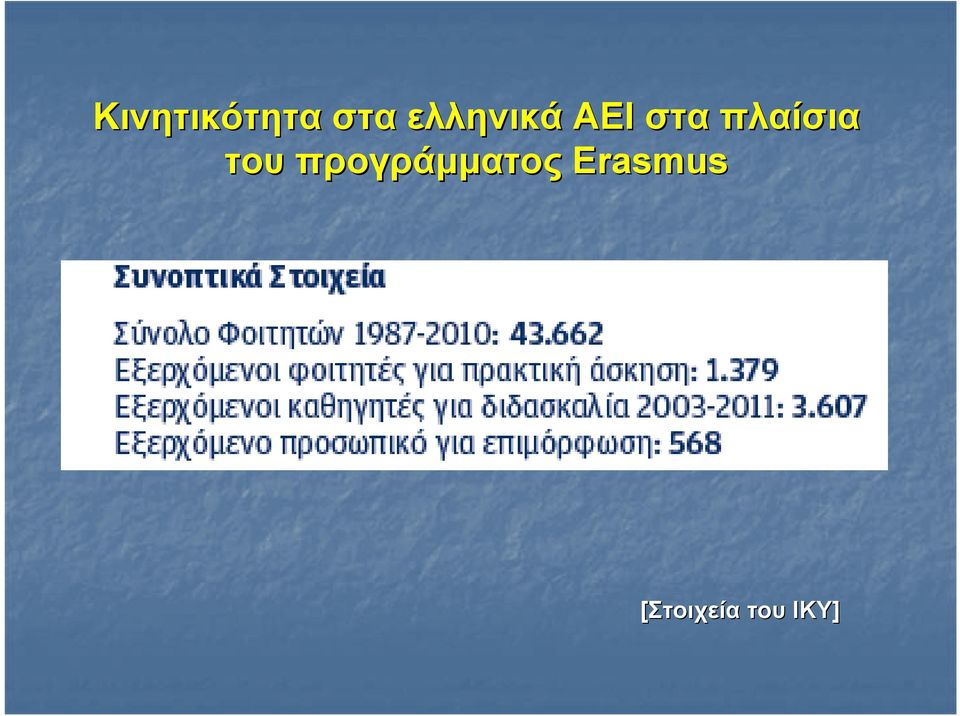 Κινητικότητα στα ελληνικά ΑΕΙ στα πλαίσια του προγράμματος Erasmus

Συνοπτικά Στοιχεία

Σύνολο Φοιτητών 1987-2010: 43.662
Εξερχόμενοι φοιτητές για πρακτική άσκηση: 1.379
Εξερχόμενοι καθηγητές για διδασκαλία 2003-2011: 3.607
Εξερχόμενο προσωπικό για επιμόρφωση: 568

[Στοιχεία του ΙΚΥ]